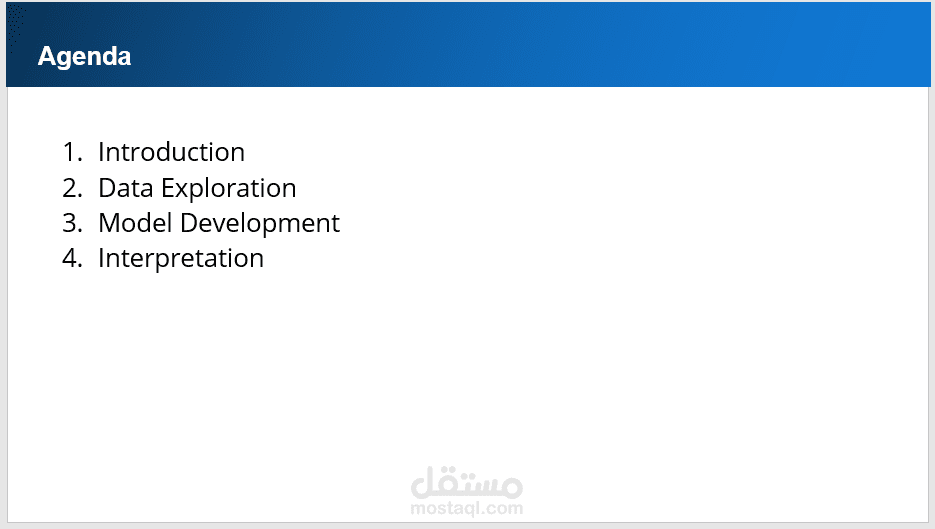 Agenda

1. Introduction
2. Data Exploration
3. Model Development
4. Interpretation

مستقل
mostaql.com